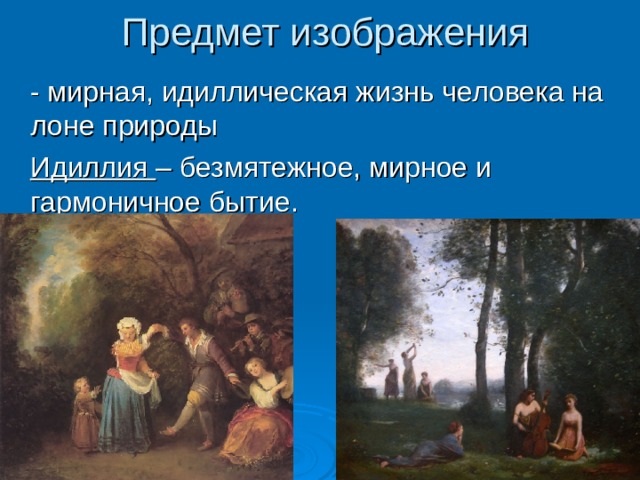 Предмет изображения

- мирная, идиллическая жизнь человека на лоне природы

Идиллия – безмятежное, мирное и гармоничное бытие.